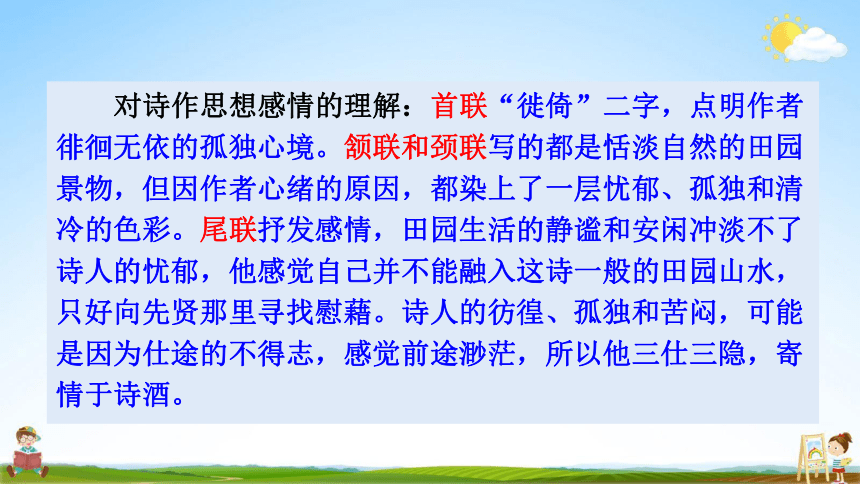 对诗作思想感情的理解：首联“徙倚”二字，点明作者徘徊无依的孤独心境。颔联和颈联写的都是恬淡自然的田园景物，但因作者心绪的原因，都染上了一层忧郁、孤独和清冷的色彩。尾联抒发感情，田园生活的静谧和安闲冲淡不了诗人的忧郁，他感觉自己并不能融入这诗一般的田园山水，只好向先贤那里寻找慰藉。诗人的彷徨、孤独和苦闷，可能是因为仕途的不得志，感觉前途渺茫，所以他三仕三隐，寄情于诗酒。